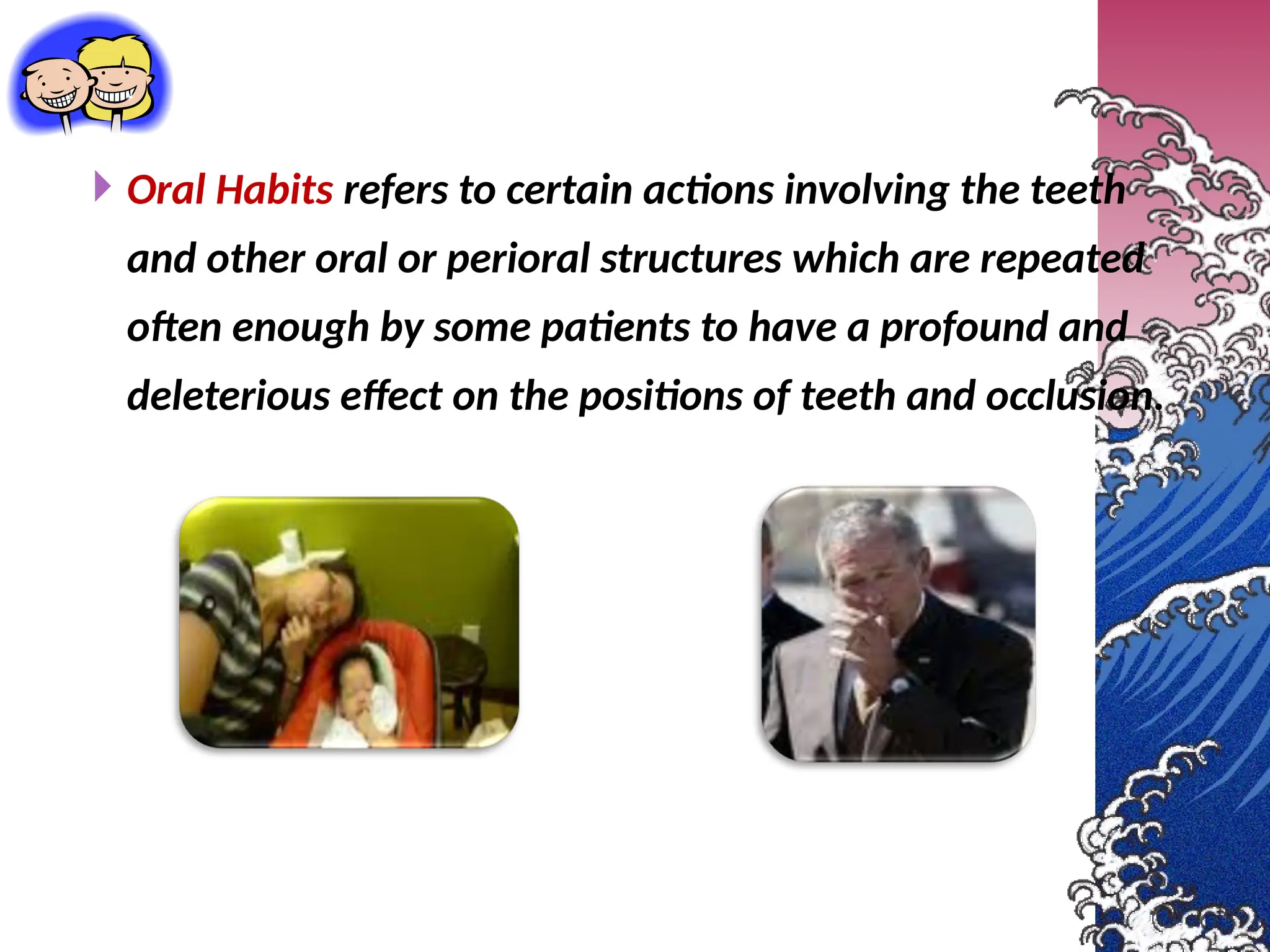 Oral Habits refers to certain actions involving the teeth and other oral or perioral structures which are repeated often enough by some patients to have a profound and deleterious effect on the positions of teeth and occlusion.